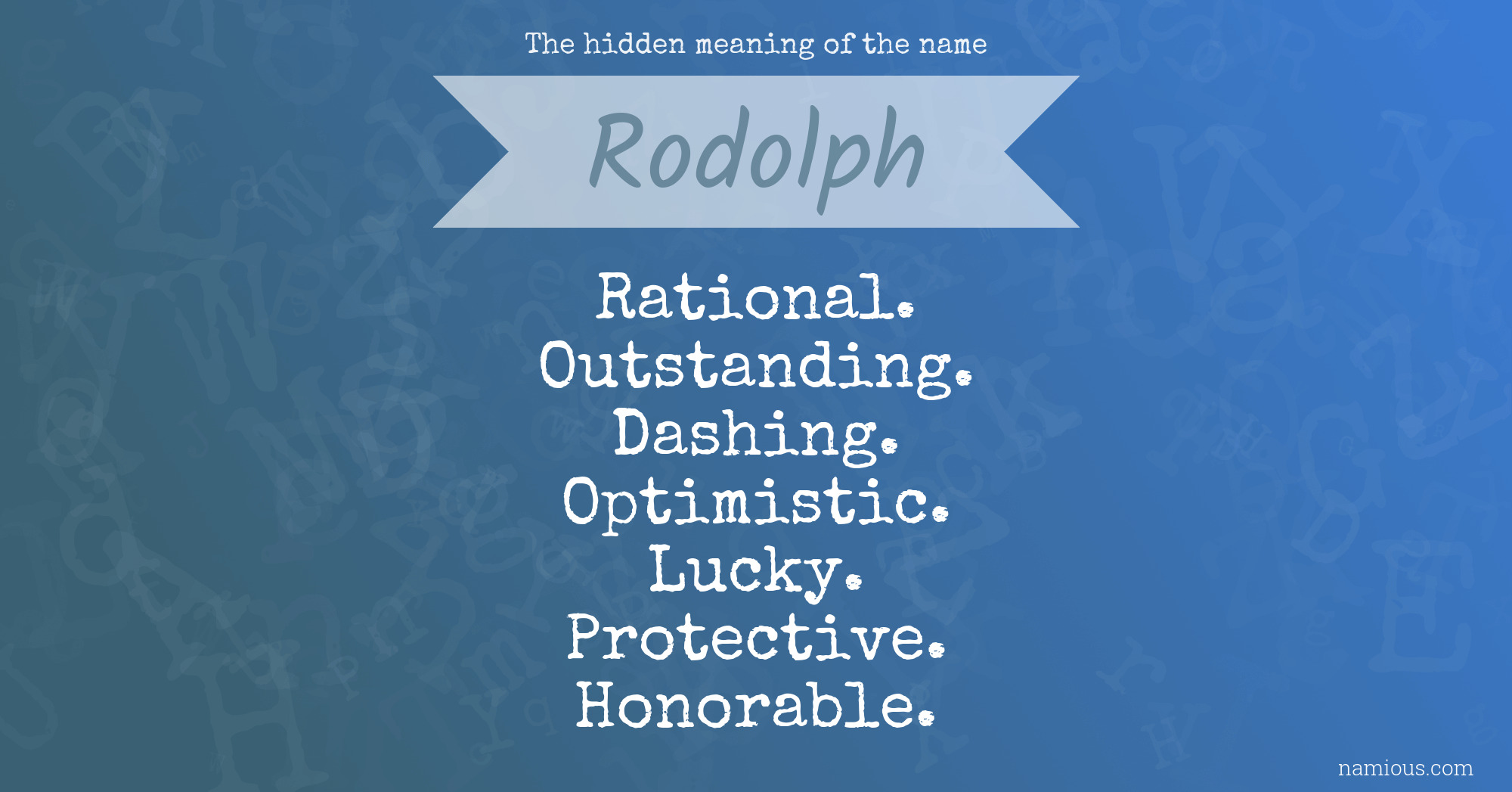 The hidden meaning of the name

Rodolph

Rational.
Outstanding.
Dashing.
Optimistic.
Lucky.
Protective.
Honorable.

namious.com